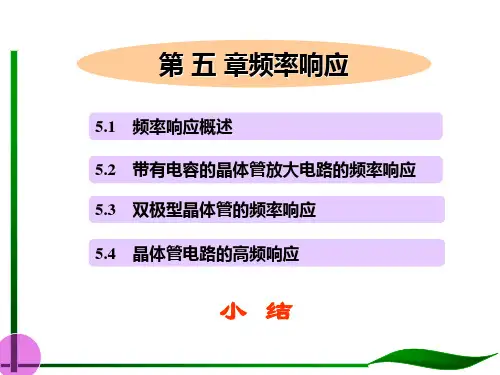 第 五 章频率响应

5.1 频率响应概述

5.2 带有电容的晶体管放大电路的频率响应

5.3 双极型晶体管的频率响应

5.4 晶体管电路的高频响应

小 结